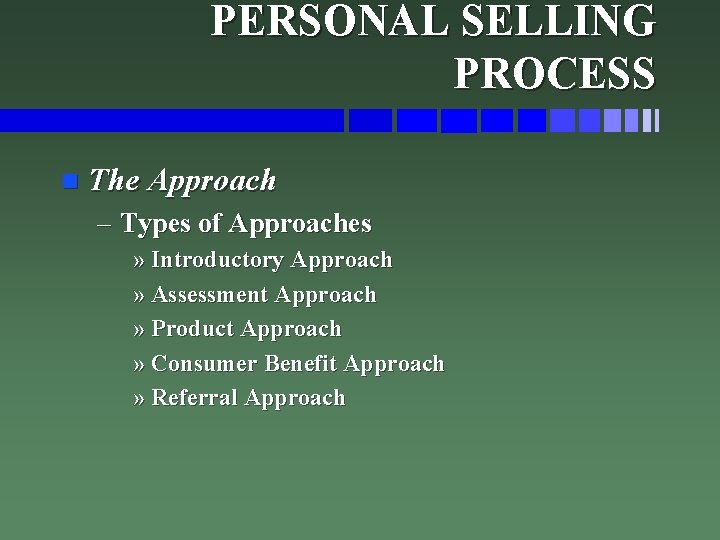 PERSONAL SELLING PROCESS

The Approach

– Types of Approaches

» Introductory Approach

» Assessment Approach

» Product Approach

» Consumer Benefit Approach

» Referral Approach